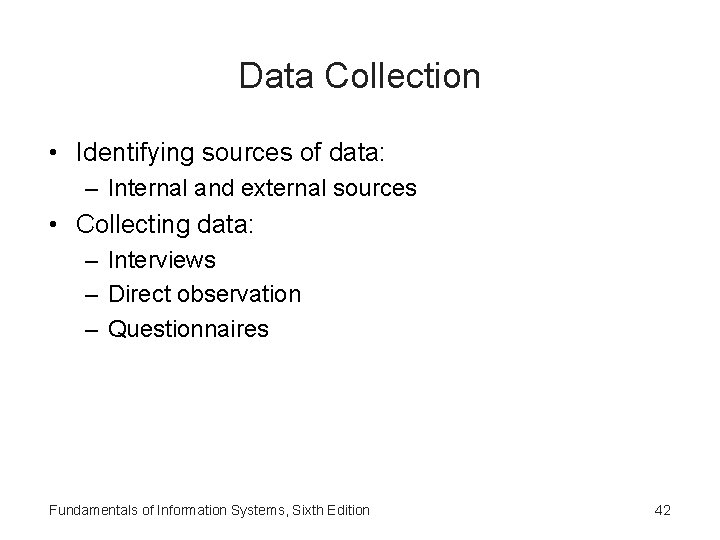 Data Collection

• Identifying sources of data:
  – Internal and external sources
• Collecting data:
  – Interviews
  – Direct observation
  – Questionnaires

Fundamentals of Information Systems, Sixth Edition

42